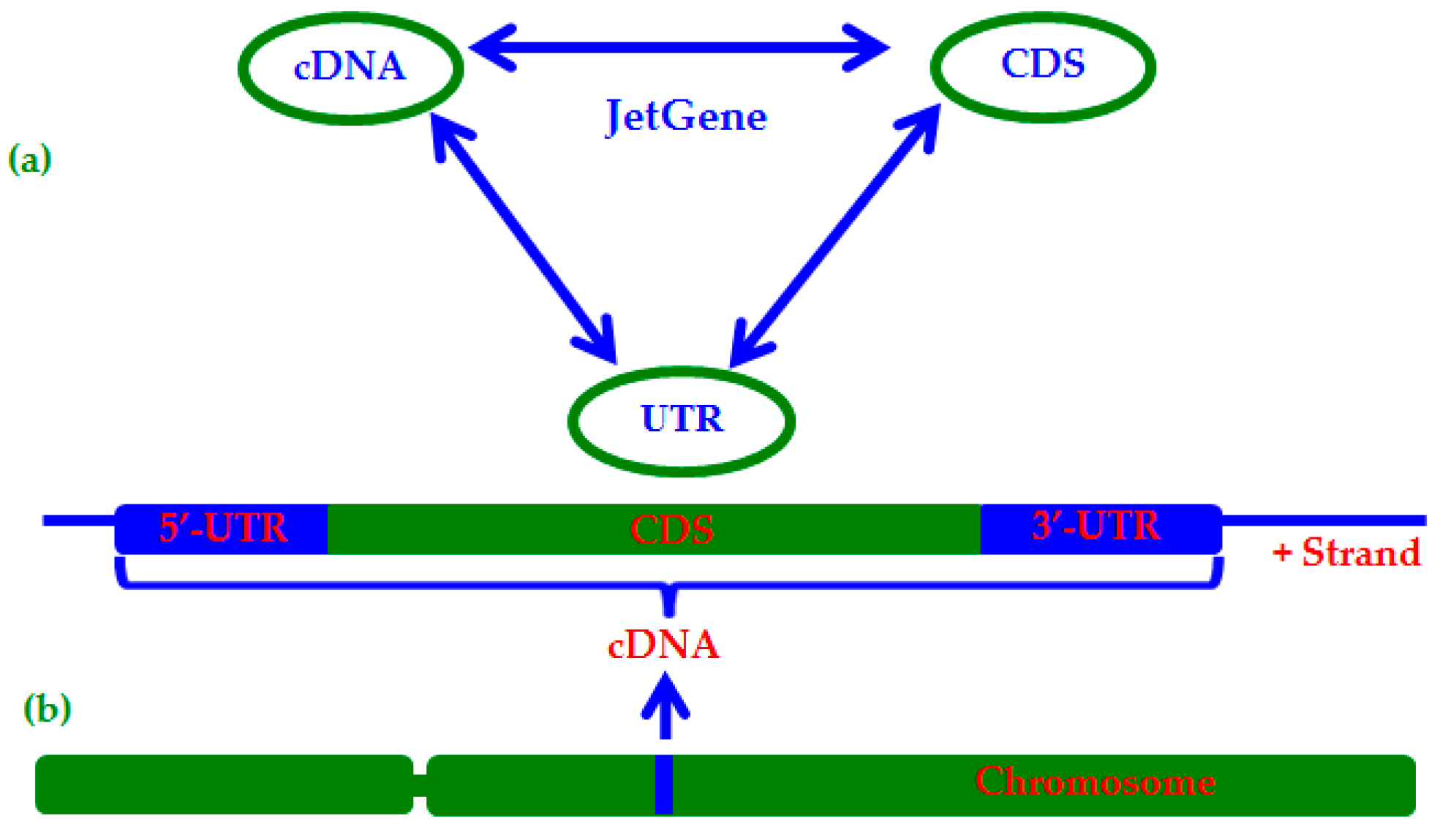 cDNA

CDS

JetGene

(a)

UTR

5′-UTR

CDS

3′-UTR

+ Strand

cDNA

(b)

Chromosome